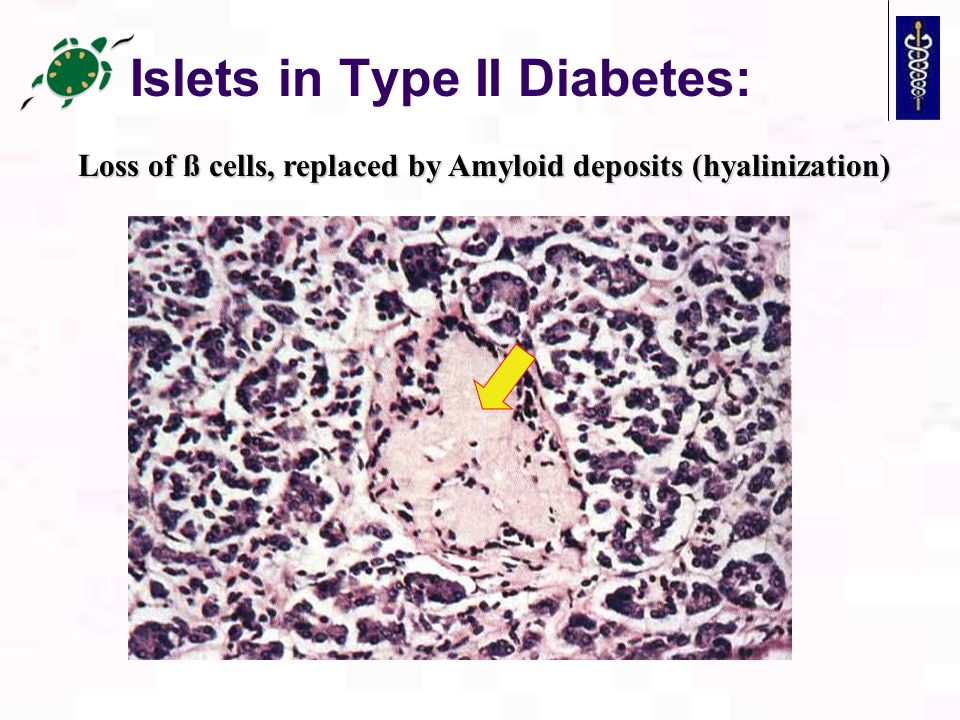 Islets in Type II Diabetes:

Loss of ß cells, replaced by Amyloid deposits (hyalinization)